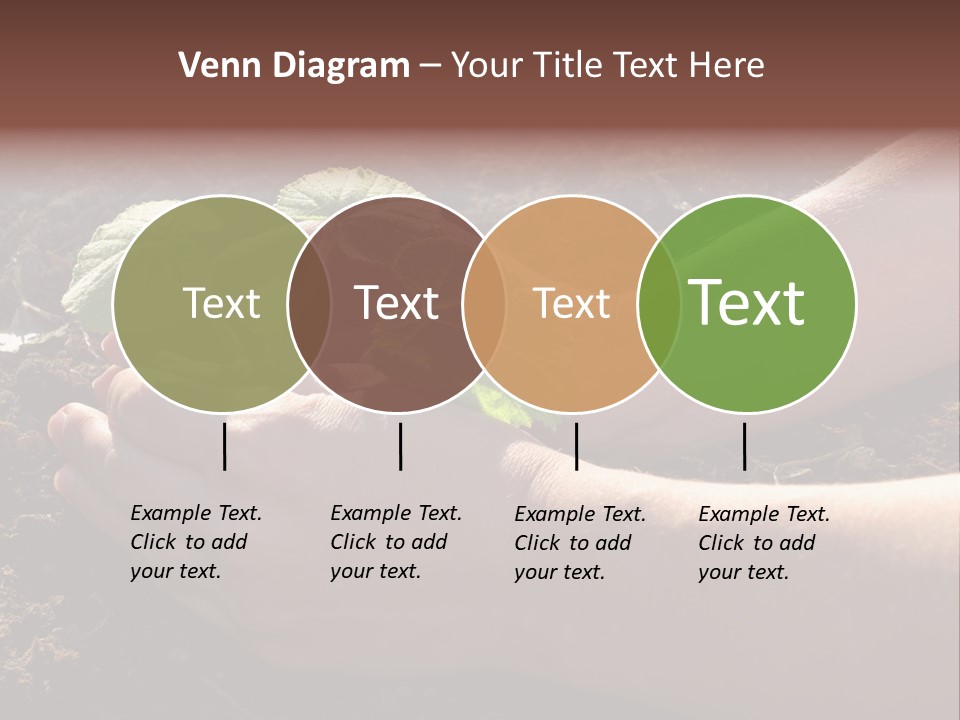 Venn Diagram – Your Title Text Here

Text

Text

Text

Text

Example Text. Click to add your text.

Example Text. Click to add your text.

Example Text. Click to add your text.

Example Text. Click to add your text.